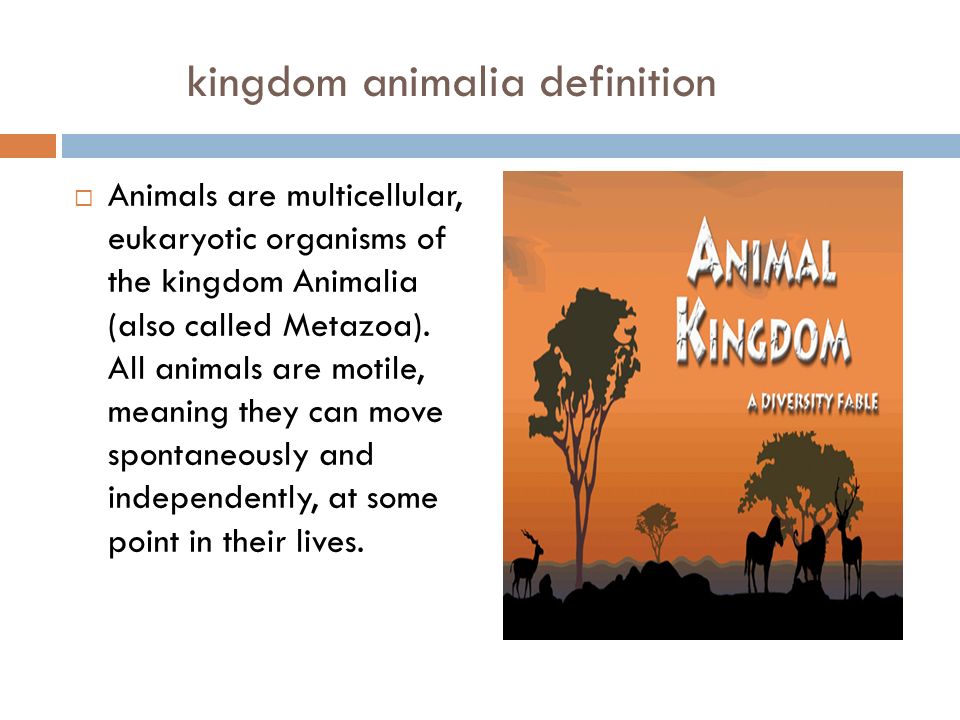 kingdom animalia definition

Animals are multicellular, eukaryotic organisms of the kingdom Animalia (also called Metazoa). All animals are motile, meaning they can move spontaneously and independently, at some point in their lives.

ANIMAL KINGDOM
A DIVERSITY FABLE